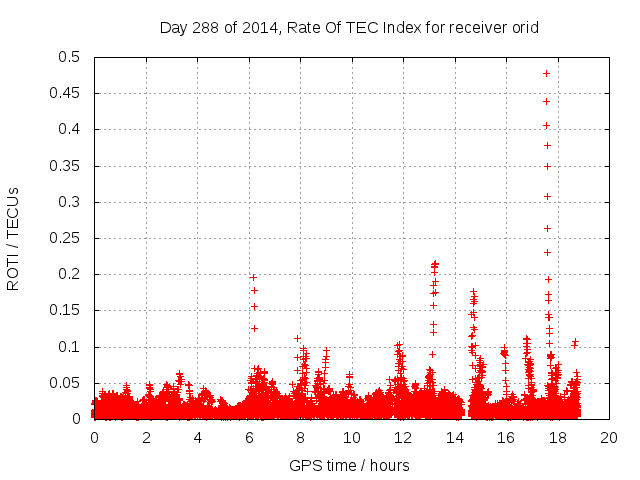 Day 288 of 2014, Rate Of TEC Index for receiver orid

ROTI / TECUs

0.5
0.45
0.4
0.35
0.3
0.25
0.2
0.15
0.1
0.05
0

0 2 4 6 8 10 12 14 16 18 20

GPS time / hours